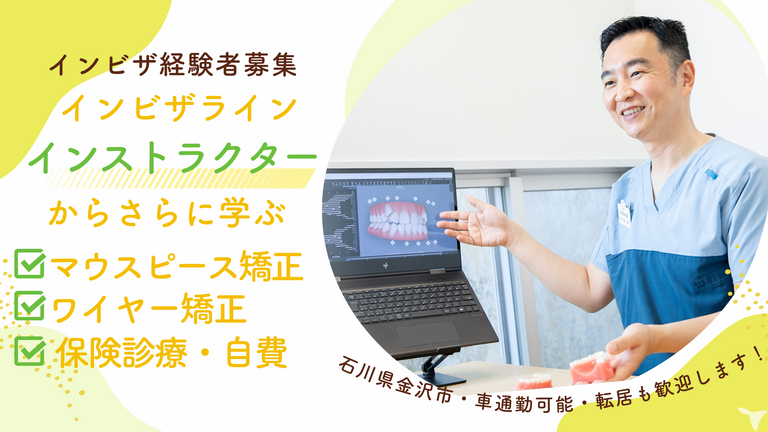 インビザ経験者募集
インビザライン
インストラクター
からさらに学ぶ

☑マウスピース矯正
☑ワイヤー矯正
☑保険診療・自費

石川県金沢市・車通勤可能・転居も歓迎します！